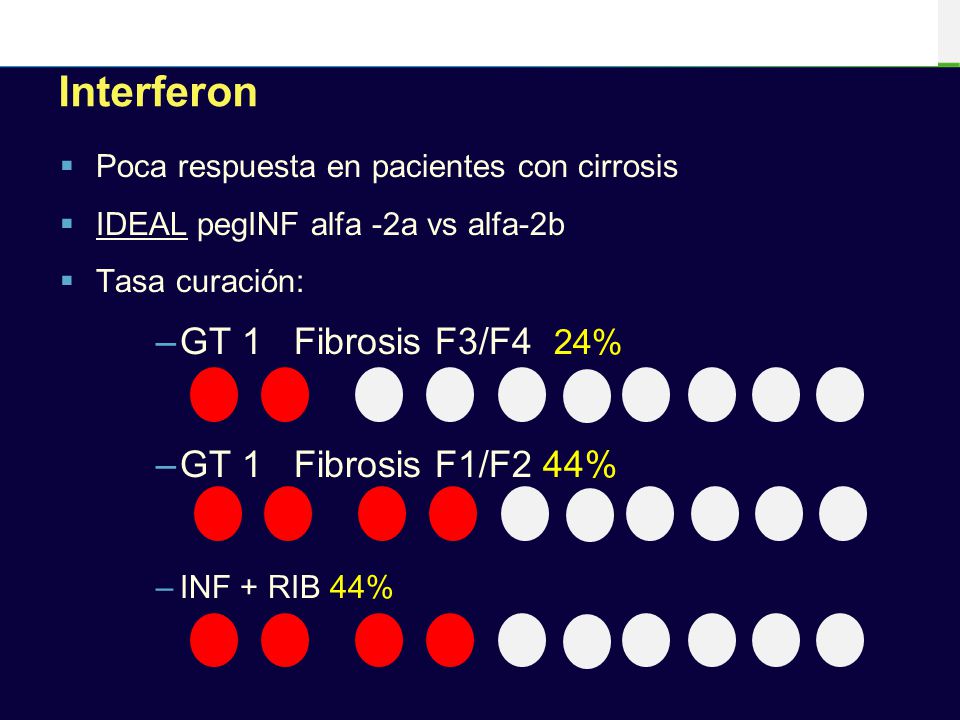 Interferon

▪ Poca respuesta en pacientes con cirrosis

▪ IDEAL pegINF alfa -2a vs alfa-2b

▪ Tasa curación:

– GT 1 Fibrosis F3/F4 24%

– GT 1 Fibrosis F1/F2 44%

– INF + RIB 44%